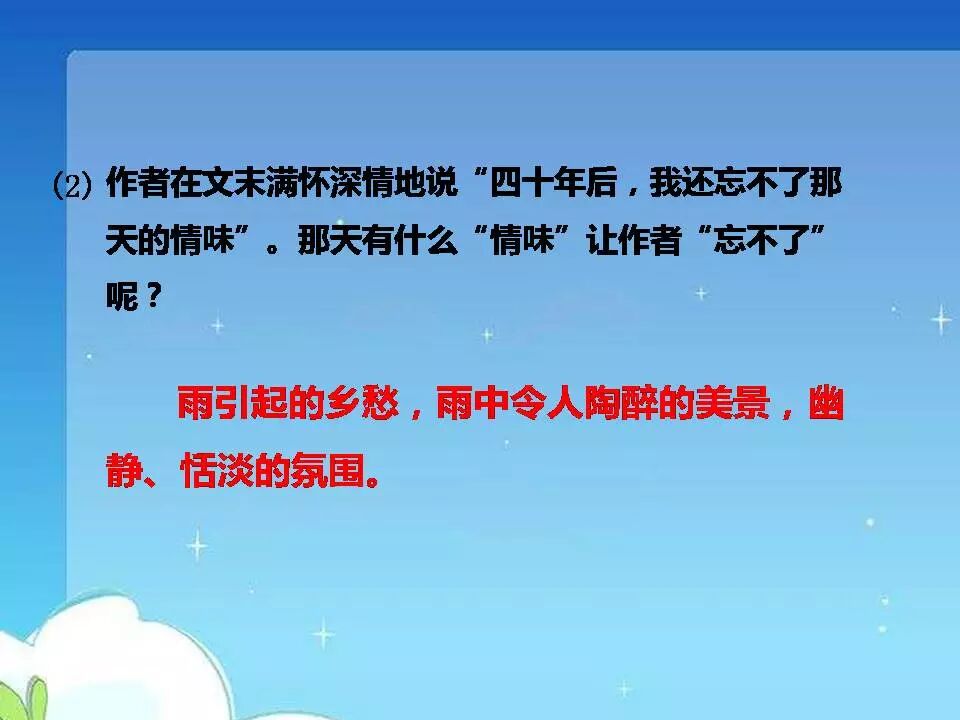 (2) 作者在文末满怀深情地说“四十年后，我还忘不了那天的情味”。那天有什么“情味”让作者“忘不了”呢？

雨引起的乡愁，雨中令人陶醉的美景，幽静、恬淡的氛围。